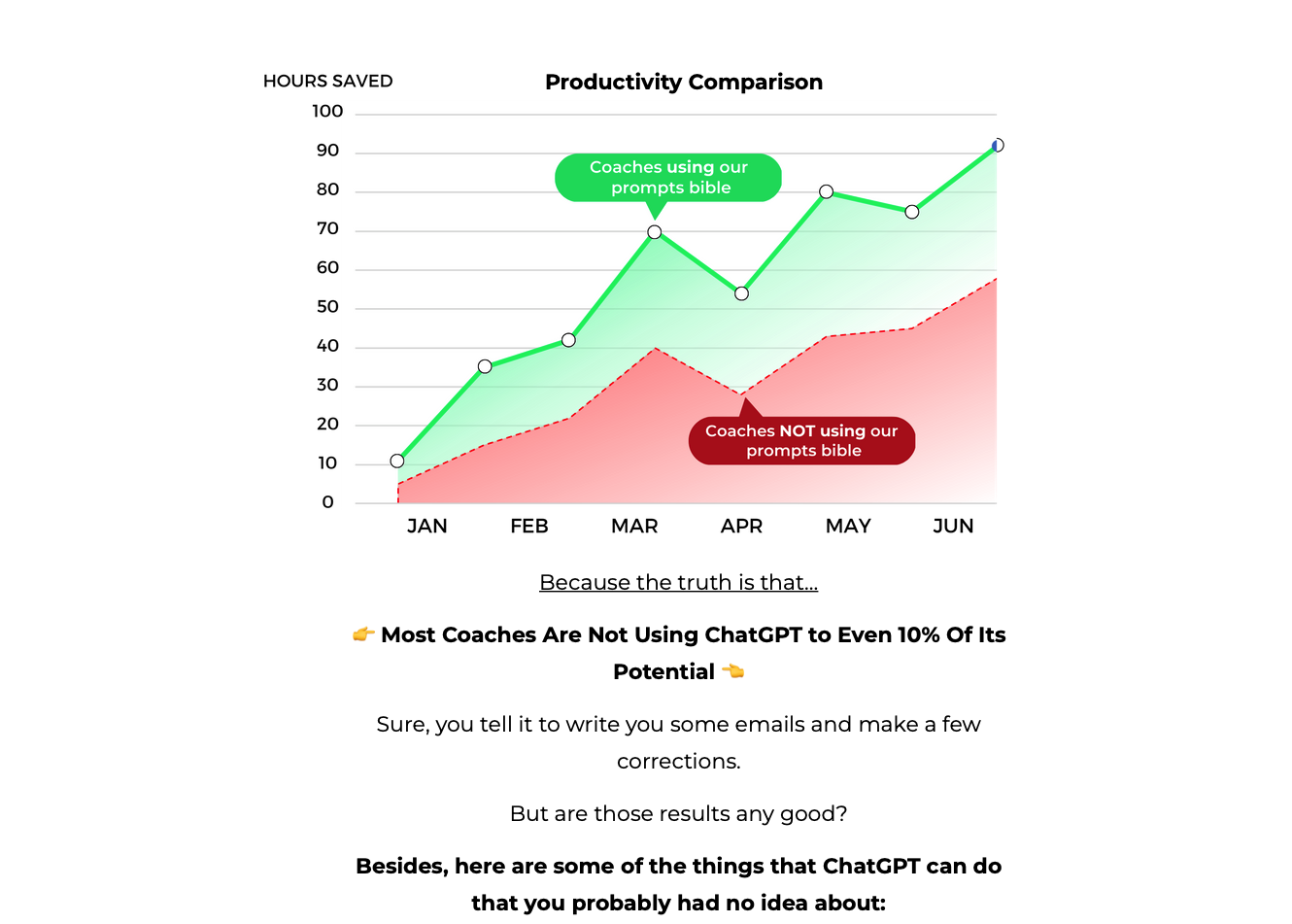 HOURS SAVED

Productivity Comparison

100
90
80
70
60
50
40
30
20
10
0

Coaches using our prompts bible

Coaches NOT using our prompts bible

JAN FEB MAR APR MAY JUN

Because the truth is that...

👉 Most Coaches Are Not Using ChatGPT to Even 10% Of Its Potential 👈

Sure, you tell it to write you some emails and make a few corrections.

But are those results any good?

Besides, here are some of the things that ChatGPT can do that you probably had no idea about: